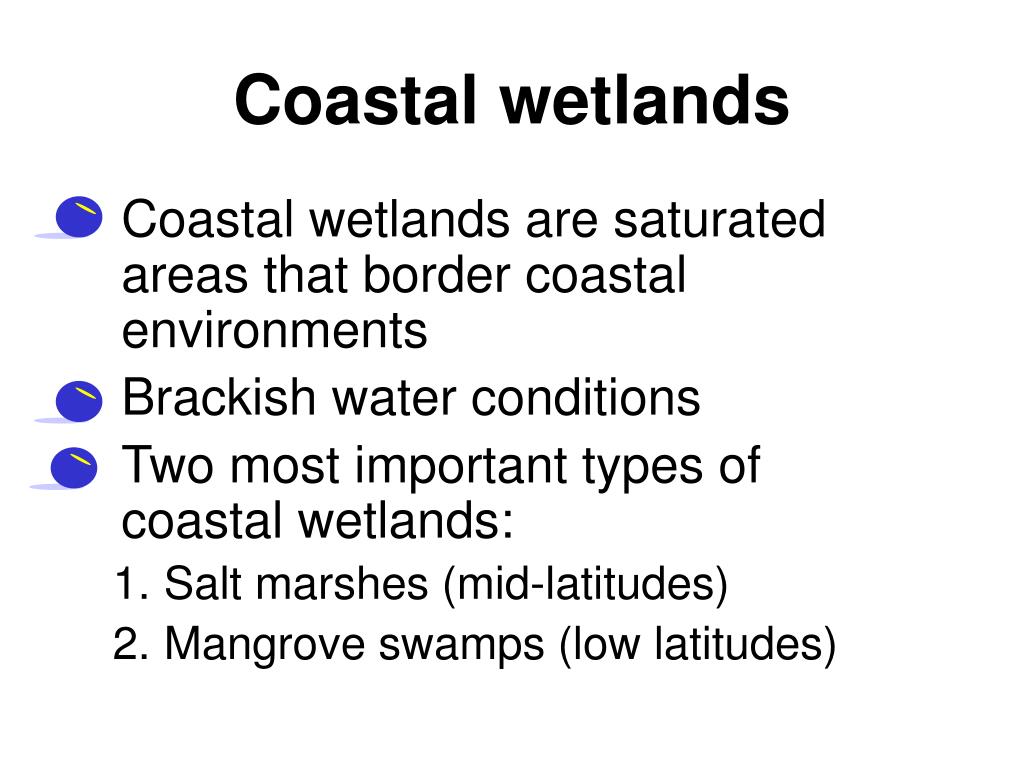 Coastal wetlands

Coastal wetlands are saturated areas that border coastal environments

Brackish water conditions

Two most important types of coastal wetlands:

1. Salt marshes (mid-latitudes)

2. Mangrove swamps (low latitudes)